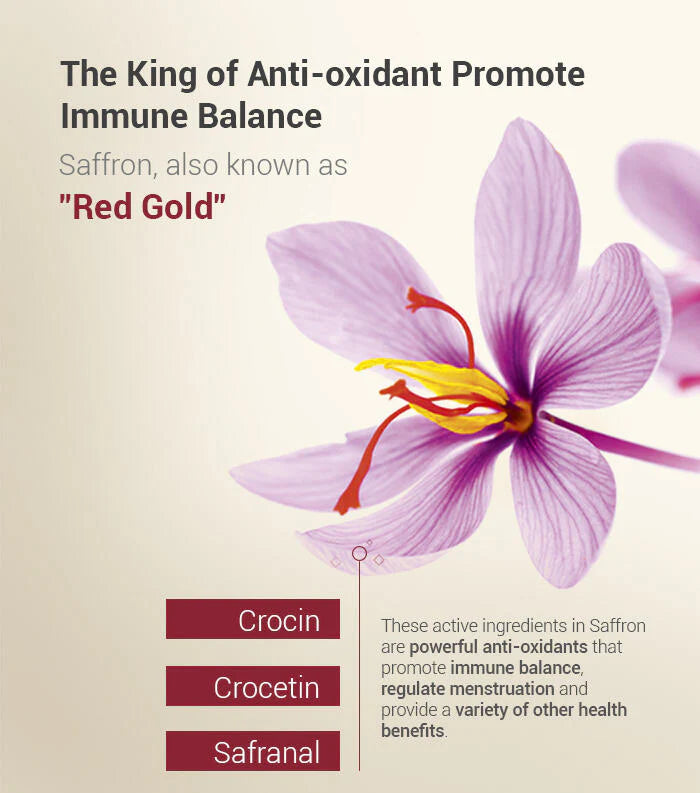 The King of Anti-oxidant Promote Immune Balance

Saffron, also known as

"Red Gold"

Crocin

Crocetin

Safranal

These active ingredients in Saffron are powerful anti-oxidants that promote immune balance, regulate menstruation and provide a variety of other health benefits.